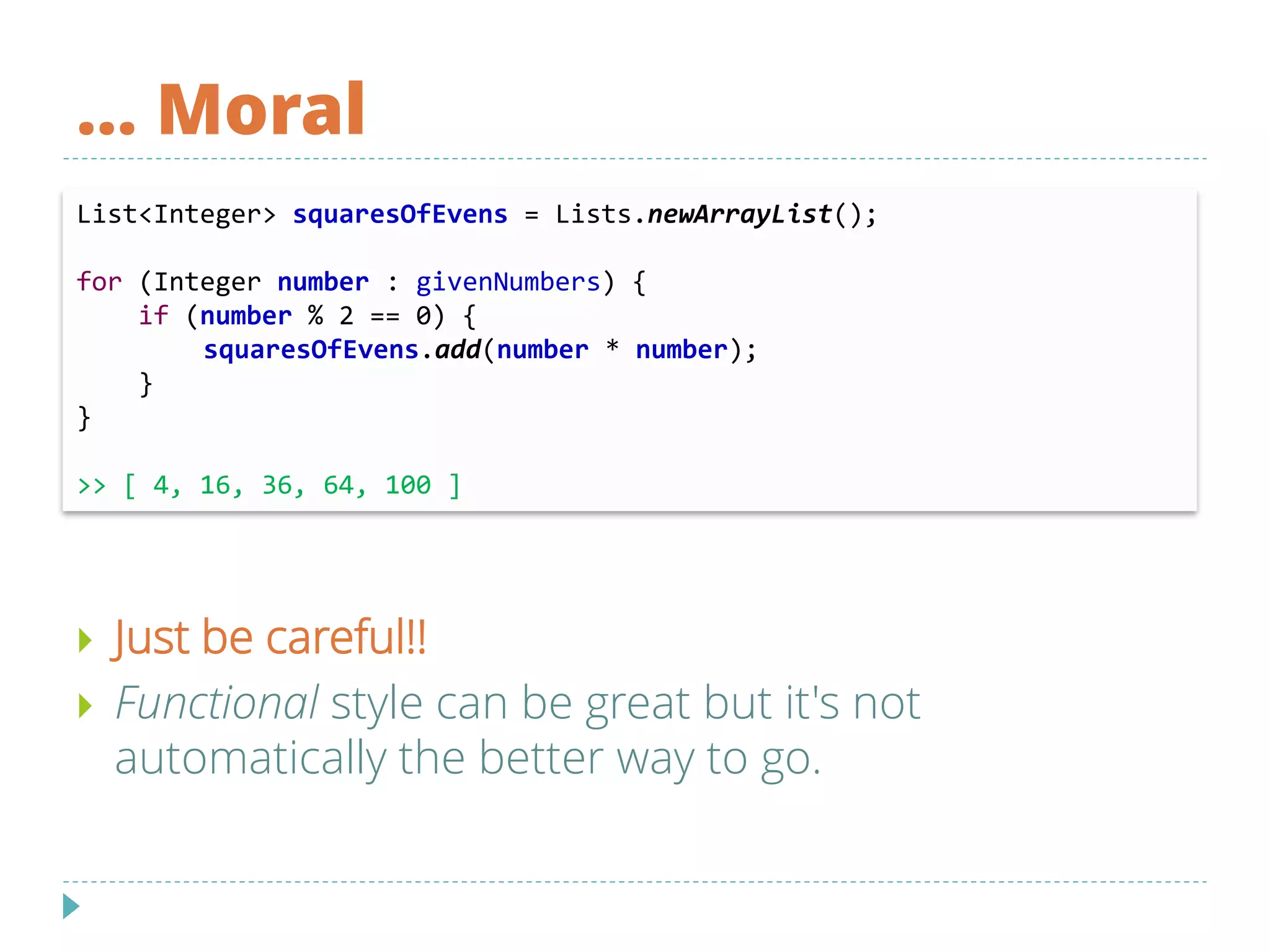 ... Moral

List<Integer> squaresOfEvens = Lists.newArrayList();

for (Integer number : givenNumbers) {
    if (number % 2 == 0) {
        squaresOfEvens.add(number * number);
    }
}

>> [ 4, 16, 36, 64, 100 ]

Just be careful!!

Functional style can be great but it's not automatically the better way to go.